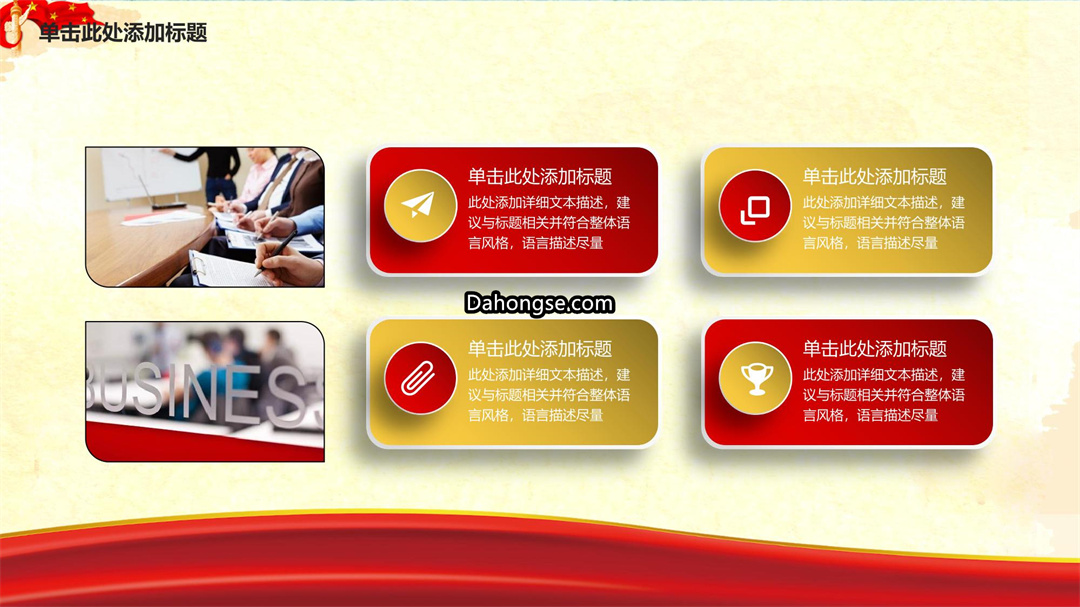 单击此处添加标题

单击此处添加标题
此处添加详细文本描述，建议与标题相关并符合整体语言风格，语言描述尽量

单击此处添加标题
此处添加详细文本描述，建议与标题相关并符合整体语言风格，语言描述尽量

Dahongse.com

BUSINESS

单击此处添加标题
此处添加详细文本描述，建议与标题相关并符合整体语言风格，语言描述尽量

单击此处添加标题
此处添加详细文本描述，建议与标题相关并符合整体语言风格，语言描述尽量